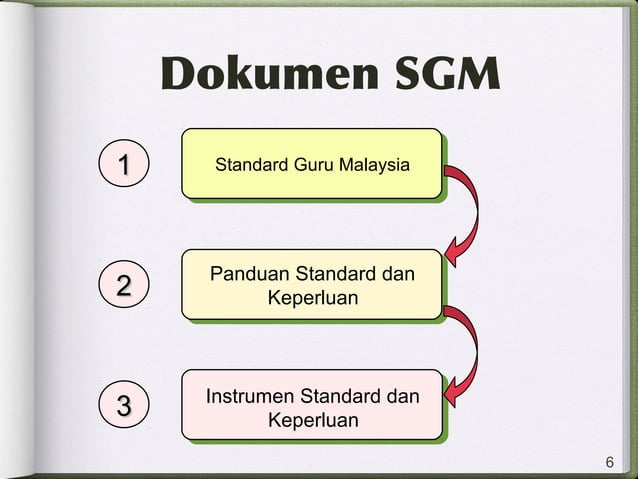 Dokumen SGM

1

Standard Guru Malaysia

2

Panduan Standard dan Keperluan

3

Instrumen Standard dan Keperluan

6